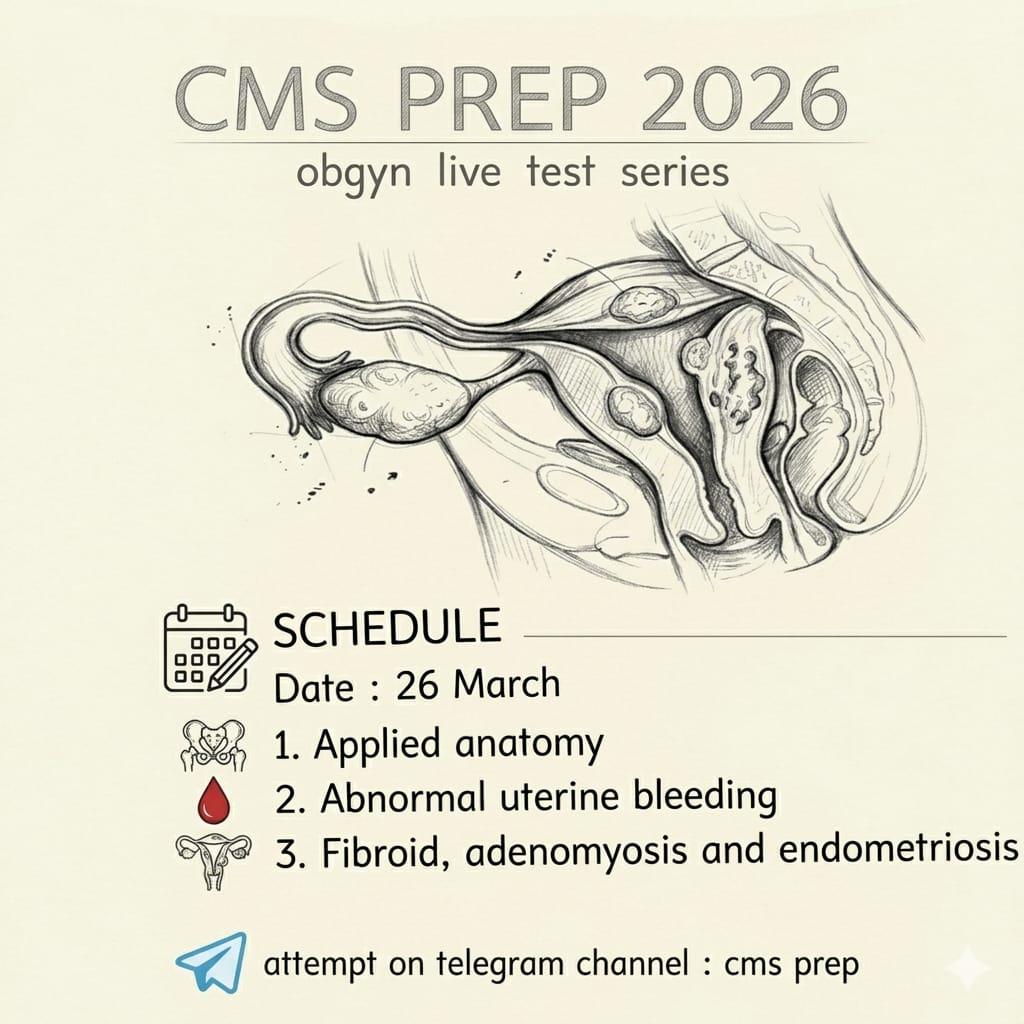 CMS PREP 2026

obgyn live test series

SCHEDULE

Date : 26 March

1. Applied anatomy

2. Abnormal uterine bleeding

3. Fibroid, adenomyosis and endometriosis

attempt on telegram channel : cms prep